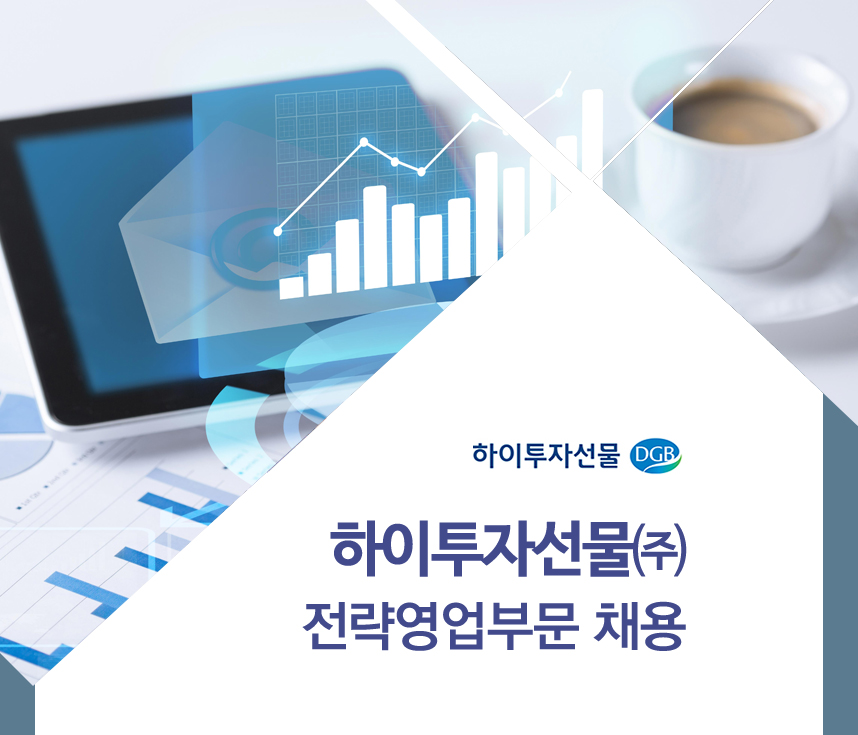 하이투자선물 DGB

하이투자선물㈜
전략영업부문 채용